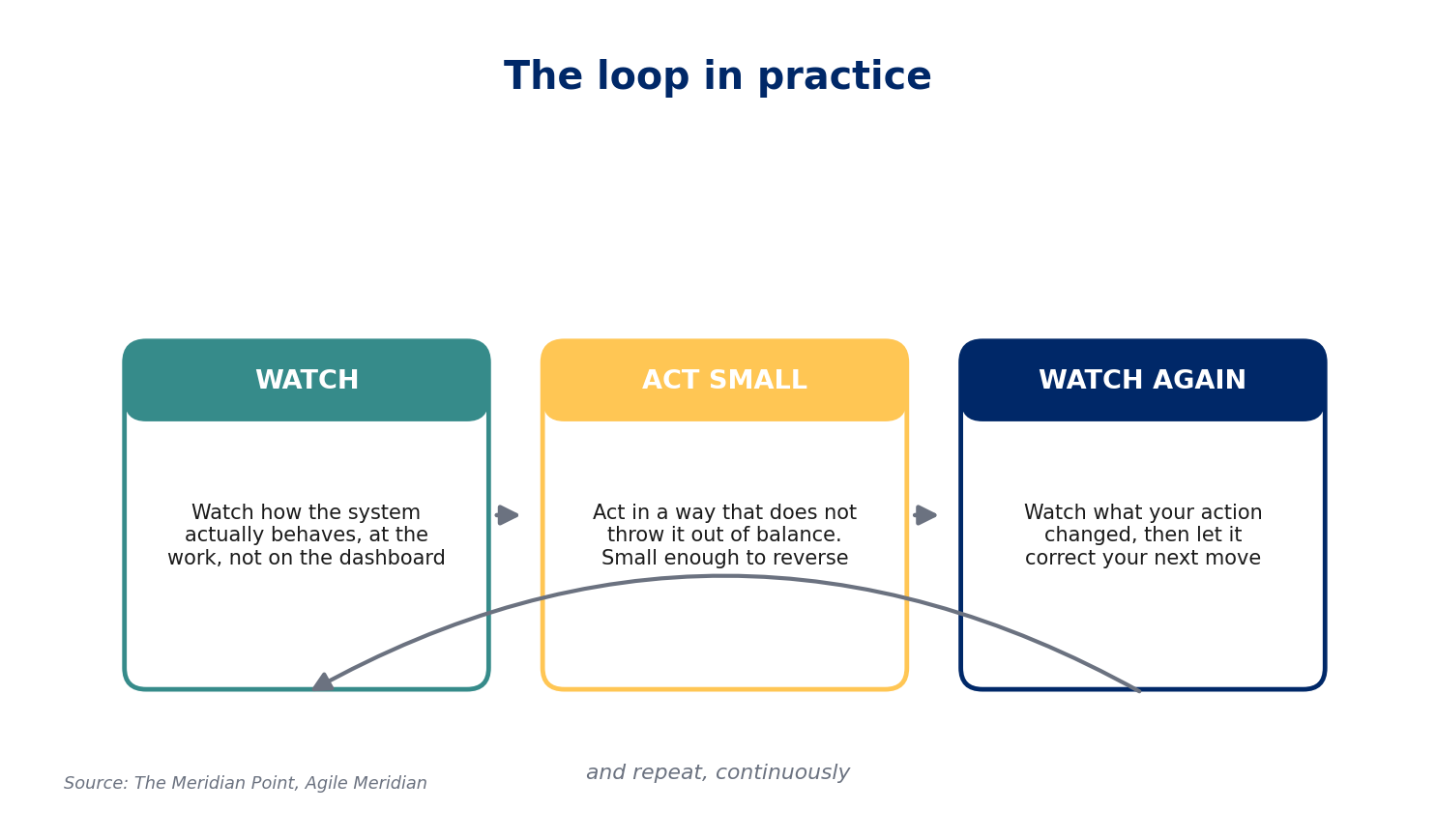 The loop in practice

WATCH

Watch how the system actually behaves, at the work, not on the dashboard

ACT SMALL

Act in a way that does not throw it out of balance. Small enough to reverse

WATCH AGAIN

Watch what your action changed, then let it correct your next move

and repeat, continuously

Source: The Meridian Point, Agile Meridian